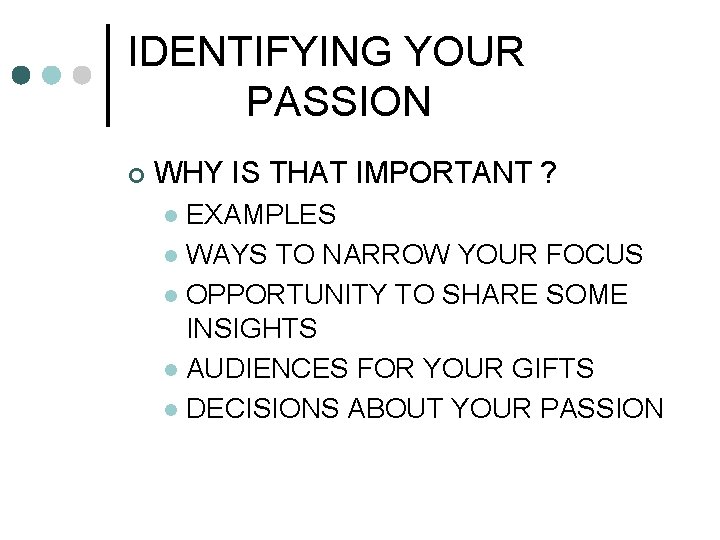 IDENTIFYING YOUR PASSION

WHY IS THAT IMPORTANT ?

EXAMPLES

WAYS TO NARROW YOUR FOCUS

OPPORTUNITY TO SHARE SOME INSIGHTS

AUDIENCES FOR YOUR GIFTS

DECISIONS ABOUT YOUR PASSION